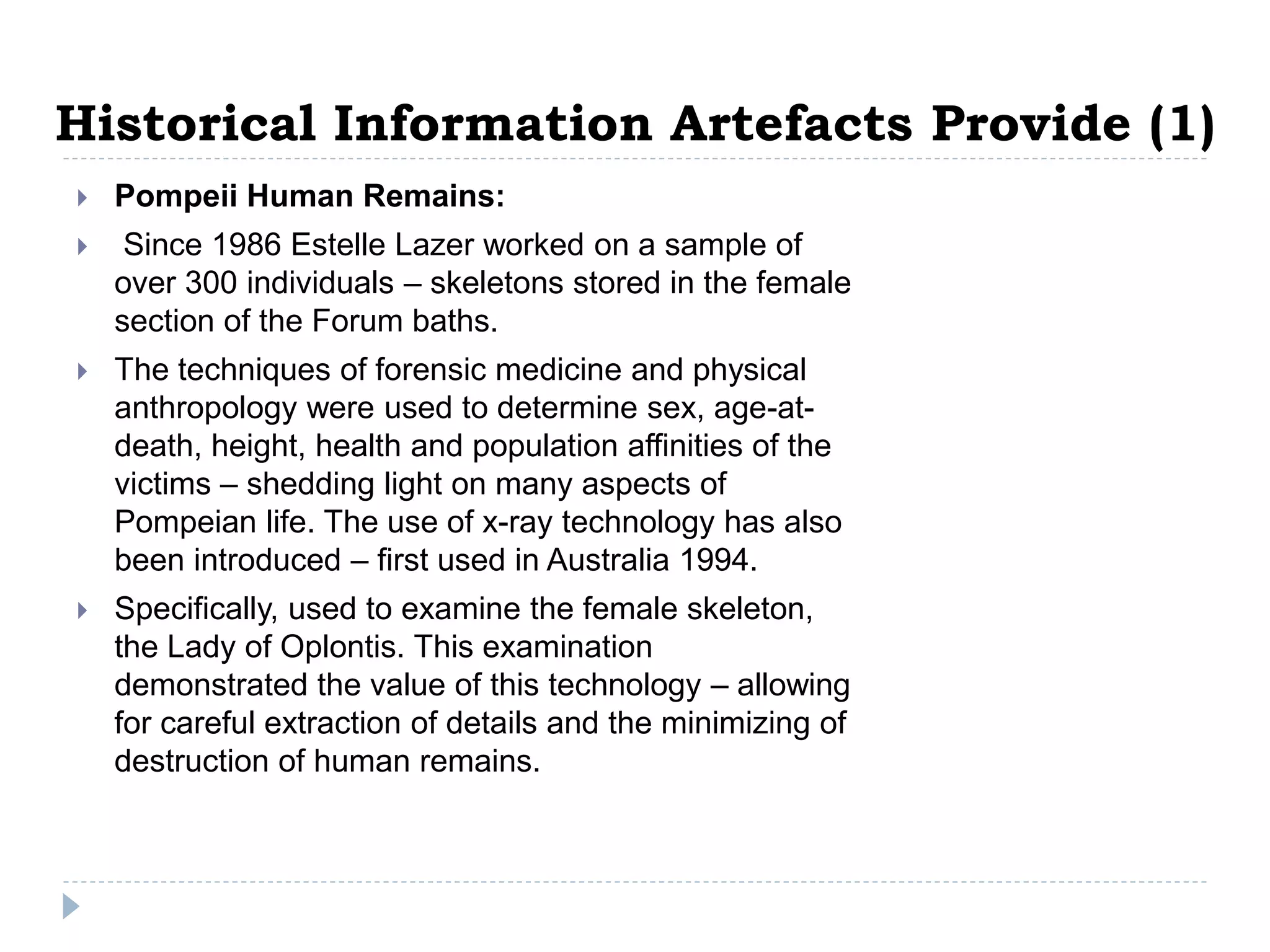 Historical Information Artefacts Provide (1)

Pompeii Human Remains:

Since 1986 Estelle Lazer worked on a sample of over 300 individuals – skeletons stored in the female section of the Forum baths.

The techniques of forensic medicine and physical anthropology were used to determine sex, age-at-death, height, health and population affinities of the victims – shedding light on many aspects of Pompeian life. The use of x-ray technology has also been introduced – first used in Australia 1994.

Specifically, used to examine the female skeleton, the Lady of Oplontis. This examination demonstrated the value of this technology – allowing for careful extraction of details and the minimizing of destruction of human remains.